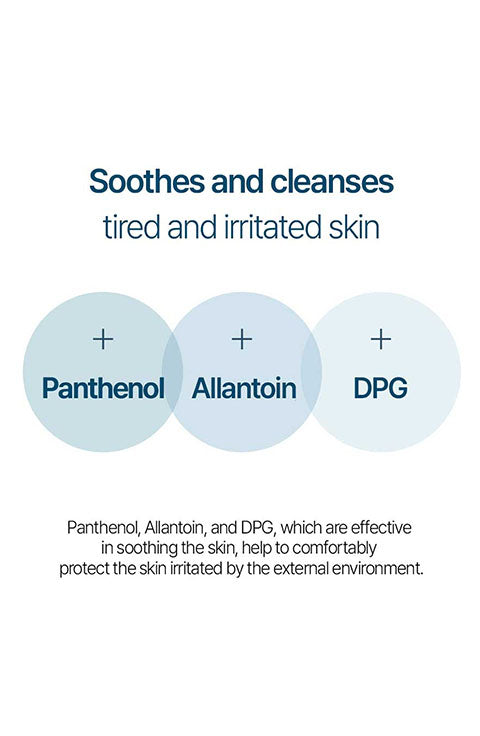 Soothes and cleanses
tired and irritated skin

+
Panthenol

+
Allantoin

+
DPG

Panthenol, Allantoin, and DPG, which are effective in soothing the skin, help to comfortably protect the skin irritated by the external environment.